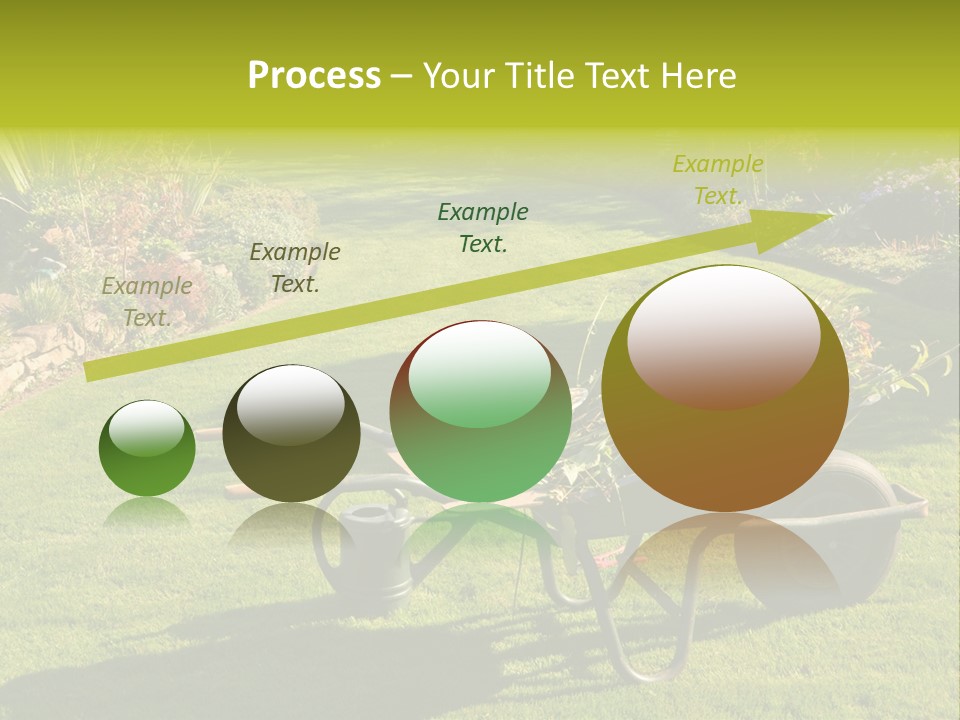 Process – Your Title Text Here

Example Text.

Example Text.

Example Text.

Example Text.